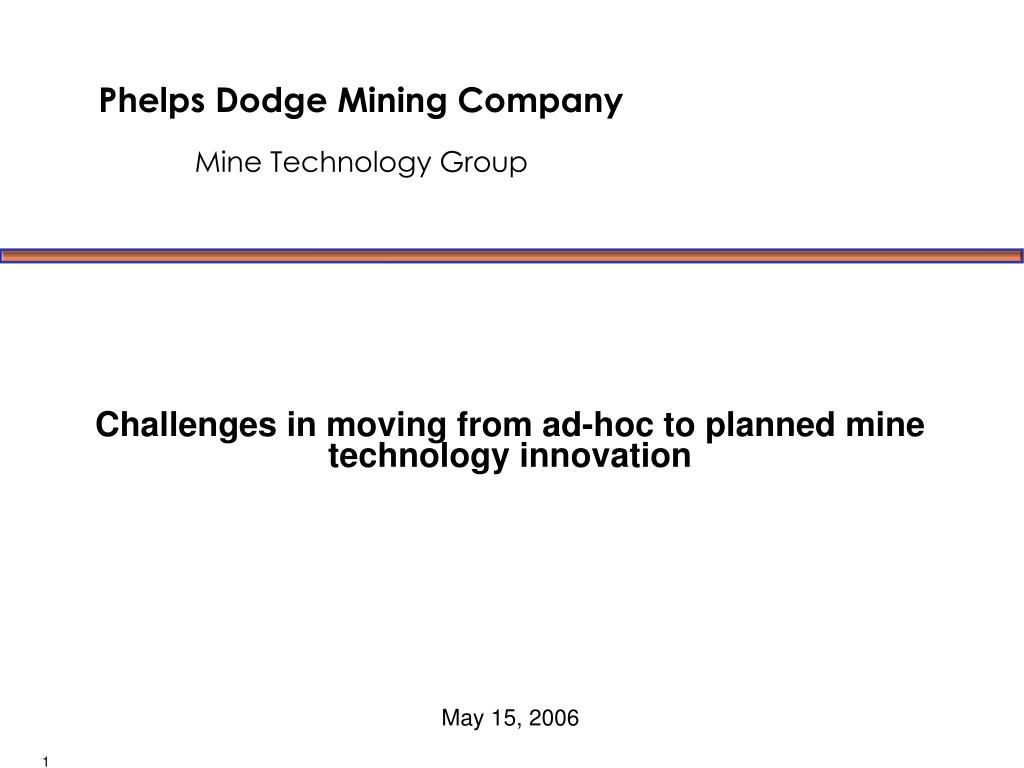 Phelps Dodge Mining Company

Mine Technology Group

Challenges in moving from ad-hoc to planned mine technology innovation

May 15, 2006

1